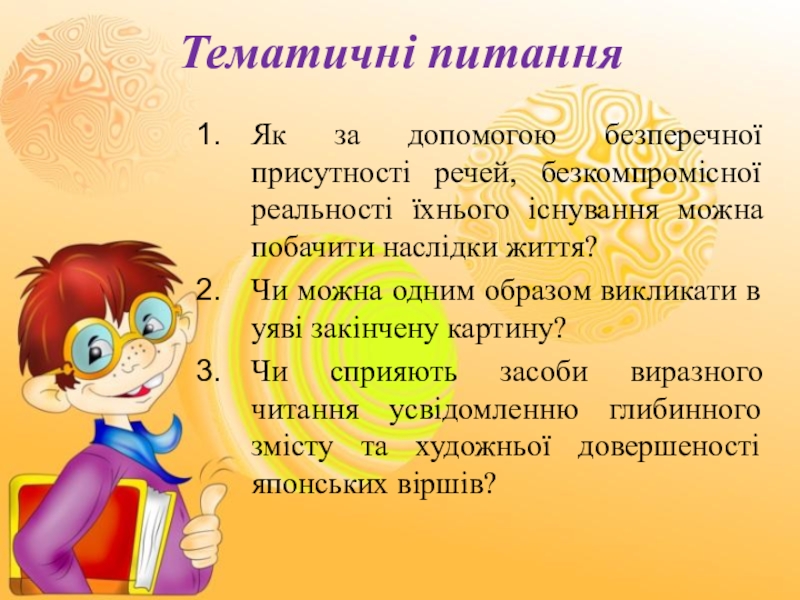 Тематичні питання

1. Як за допомогою безперечної присутності речей, безкомпромісної реальності їхнього існування можна побачити наслідки життя?

2. Чи можна одним образом викликати в уяві закінчену картину?

3. Чи сприяють засоби виразного читання усвідомленню глибинного змісту та художньої довершеності японських віршів?